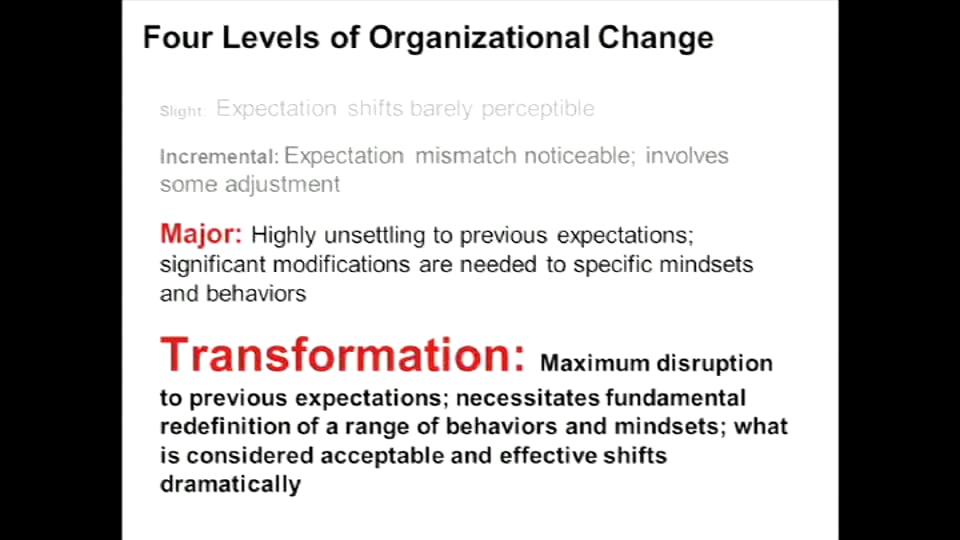 Four Levels of Organizational Change

Slight: Expectation shifts barely perceptible

Incremental: Expectation mismatch noticeable; involves some adjustment

Major: Highly unsettling to previous expectations; significant modifications are needed to specific mindsets and behaviors

Transformation: Maximum disruption to previous expectations; necessitates fundamental redefinition of a range of behaviors and mindsets; what is considered acceptable and effective shifts dramatically